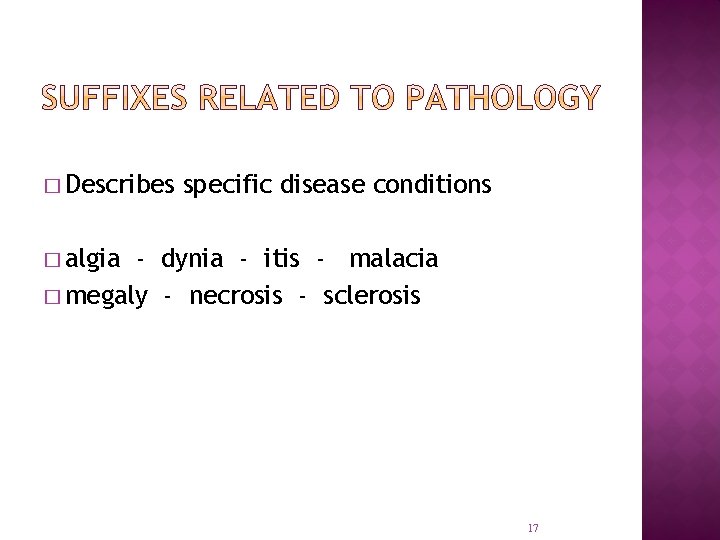 SUFFIXES RELATED TO PATHOLOGY

□ Describes specific disease conditions

□ algia - dynia - itis - malacia
□ megaly - necrosis - sclerosis

17